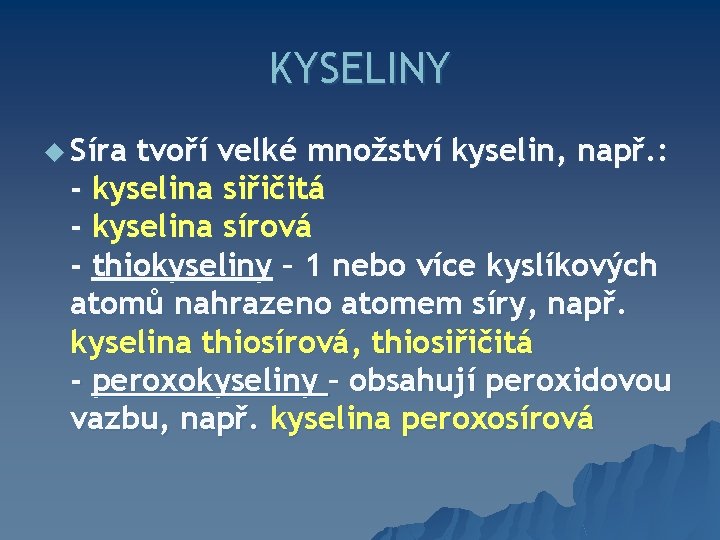 KYSELINY

Síra tvoří velké množství kyselin, např.:
- kyselina siřičitá
- kyselina sírová
- thiokyseliny – 1 nebo více kyslíkových atomů nahrazeno atomem síry, např. kyselina thiosírová, thiosiřičitá
- peroxokyseliny – obsahují peroxidovou vazbu, např. kyselina peroxosírová